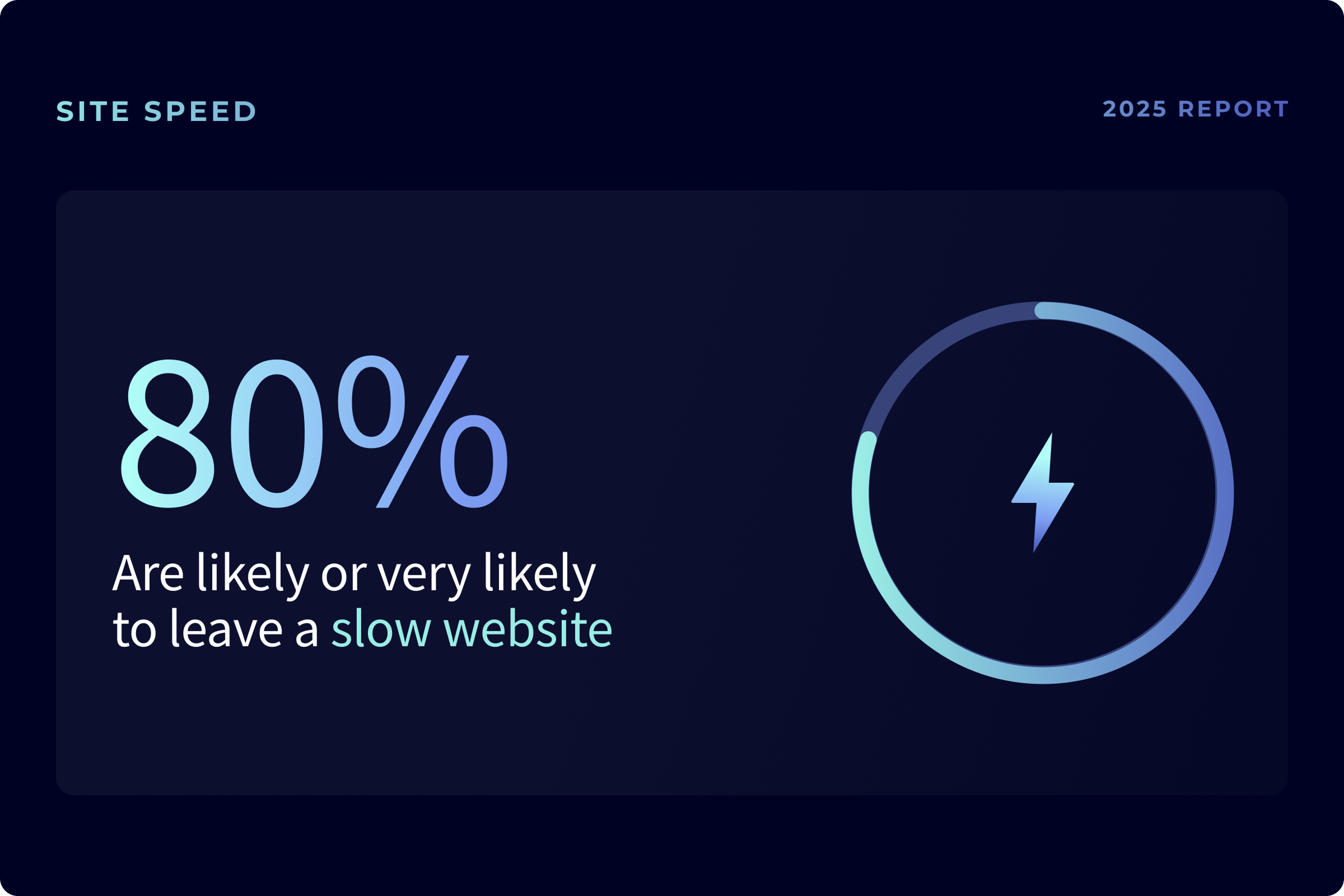 SITE SPEED

2025 REPORT

80%

Are likely or very likely to leave a slow website